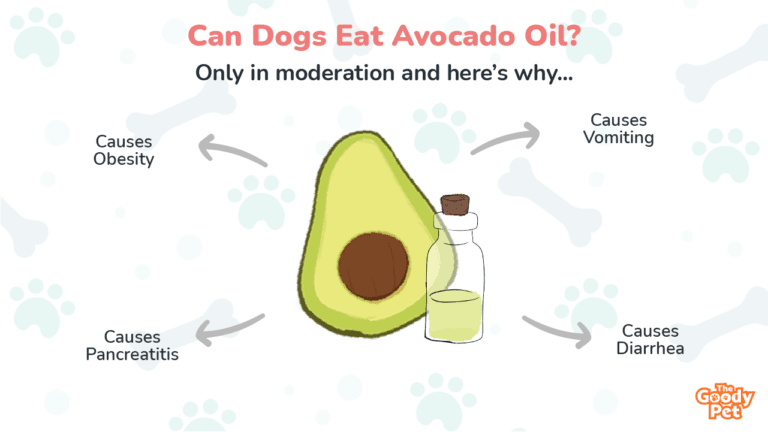 Can Dogs Eat Avocado Oil?

Only in moderation and here's why...

Causes Obesity

Causes Vomiting

Causes Pancreatitis

Causes Diarrhea

The Goody Pet